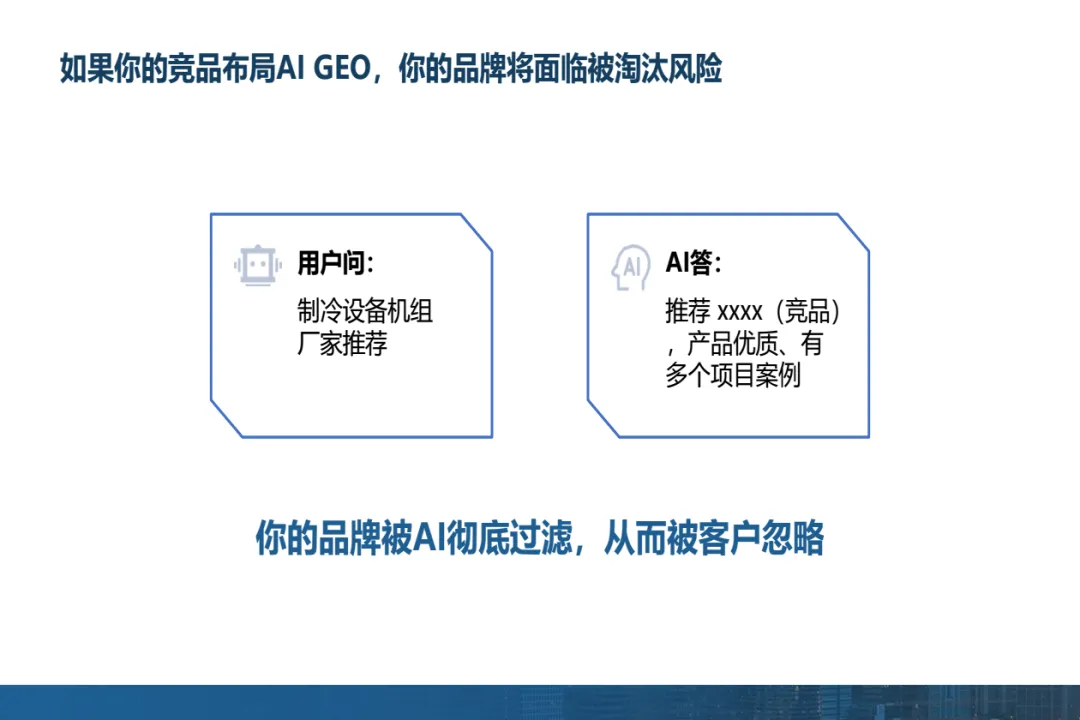 如果你的竞品布局AI GEO，你的品牌将面临被淘汰风险

用户问：

制冷设备机组厂家推荐

AI

AI答：

推荐 xxxx（竞品），产品优质、有多个项目案例

你的品牌被AI彻底过滤，从而被客户忽略